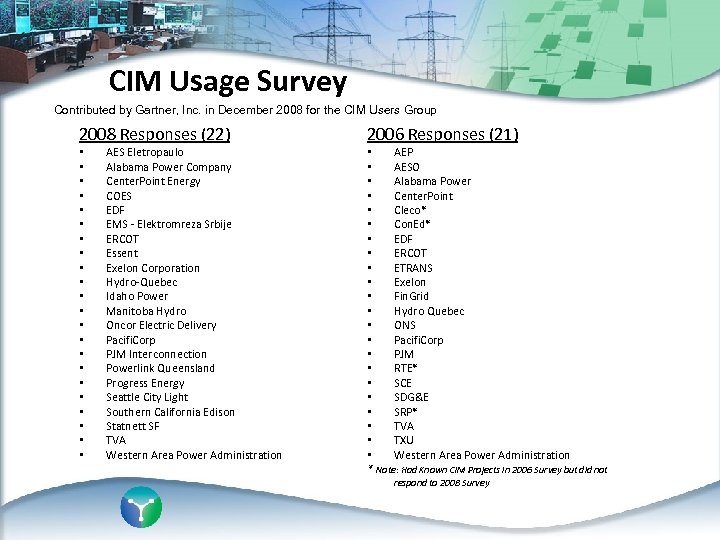 CIM Usage Survey

Contributed by Gartner, Inc. in December 2008 for the CIM Users Group

2008 Responses (22)

- AES Eletropaulo
- Alabama Power Company
- CenterPoint Energy
- COES
- EDF
- EMS - Elektromreza Srbije
- ERCOT
- Essent
- Exelon Corporation
- Hydro-Quebec
- Idaho Power
- Manitoba Hydro
- Oncor Electric Delivery
- PacifiCorp
- PJM Interconnection
- Powerlink Queensland
- Progress Energy
- Seattle City Light
- Southern California Edison
- Statnett SF
- TVA
- Western Area Power Administration

2006 Responses (21)

- AEP
- AESO
- Alabama Power
- CenterPoint
- Cleco*
- ConEd*
- EDF
- ERCOT
- ETRANS
- Exelon
- FinGrid
- Hydro Quebec
- ONS
- PacifiCorp
- PJM
- RTE*
- SCE
- SDG&E
- SRP*
- TVA
- TXU
- Western Area Power Administration

* Note: Had Known CIM Projects in 2006 Survey but did not respond to 2008 Survey